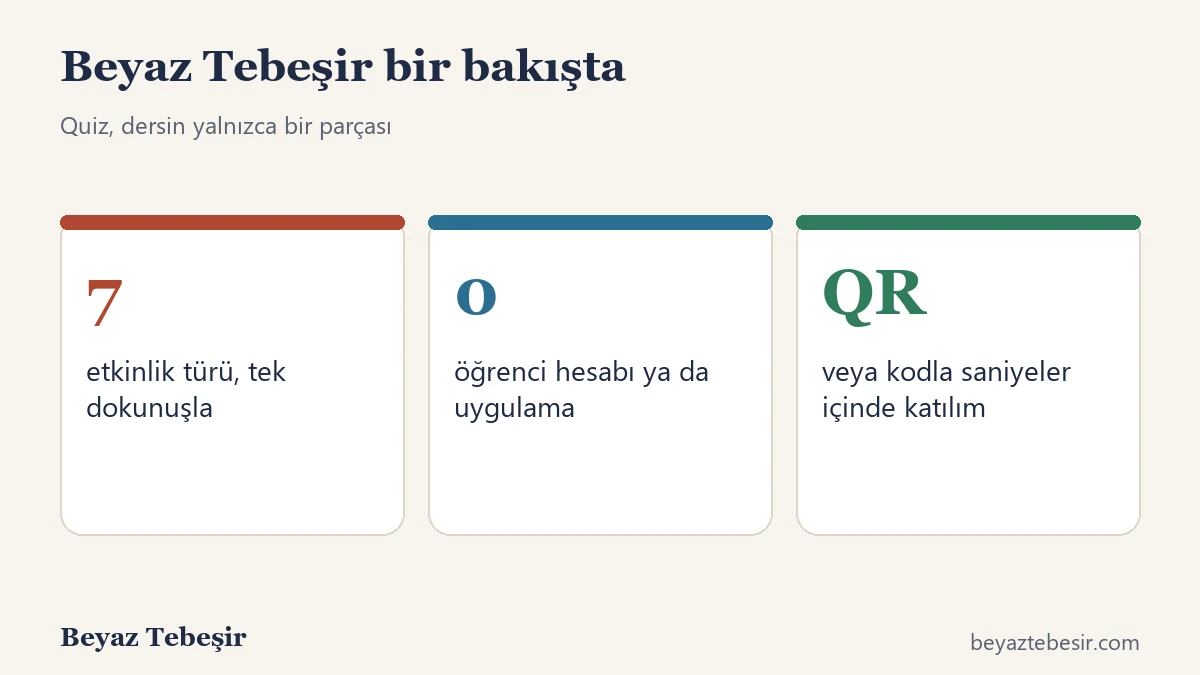 Beyaz Tebeşir bir bakışta

Quiz, dersin yalnızca bir parçası

7

etkinlik türü, tek dokunuşla

0

öğrenci hesabı ya da uygulama

QR

veya kodla saniyeler içinde katılım

Beyaz Tebeşir

beyaztebesir.com